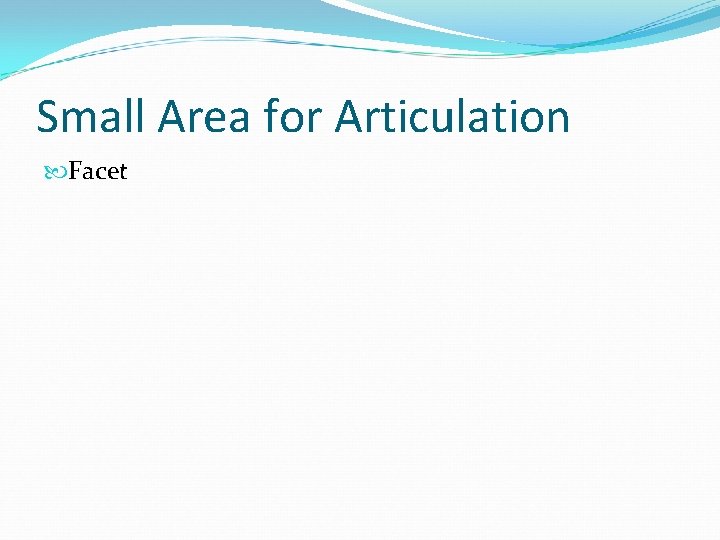 Small Area for Articulation

Facet